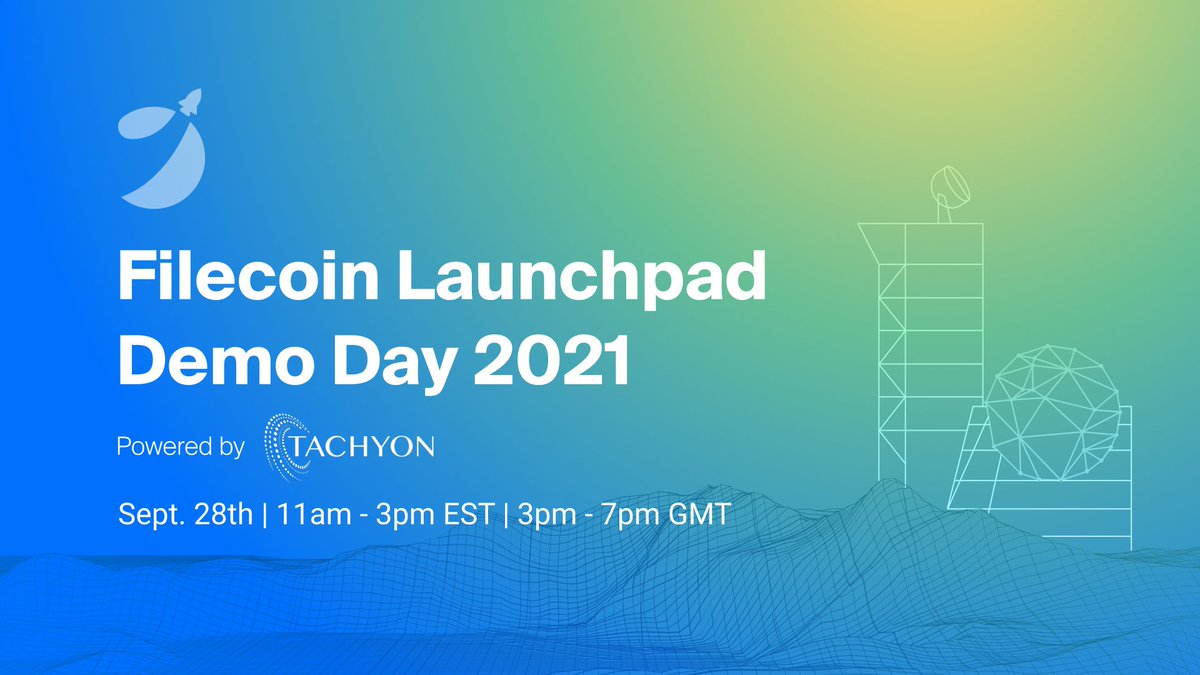 Filecoin Launchpad Demo Day 2021

Powered by TACHYON

Sept. 28th | 11am - 3pm EST | 3pm - 7pm GMT